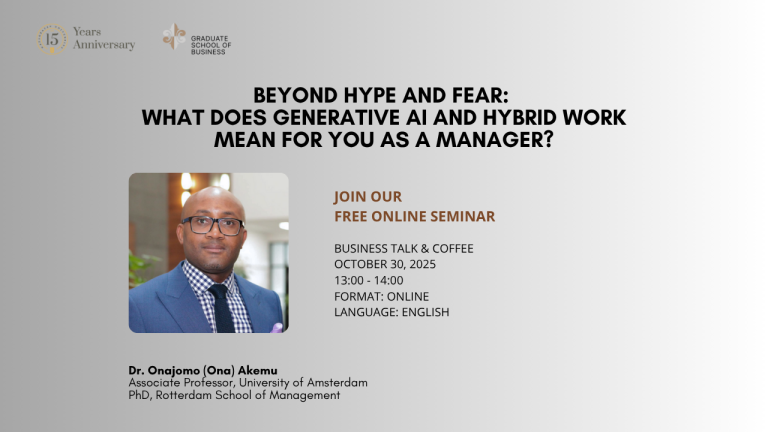 15 Years Anniversary

GRADUATE SCHOOL OF BUSINESS

BEYOND HYPE AND FEAR: WHAT DOES GENERATIVE AI AND HYBRID WORK MEAN FOR YOU AS A MANAGER?

JOIN OUR FREE ONLINE SEMINAR

BUSINESS TALK & COFFEE
OCTOBER 30, 2025
13:00 - 14:00
FORMAT: ONLINE
LANGUAGE: ENGLISH

Dr. Onajomo (Ona) Akemu
Associate Professor, University of Amsterdam
PhD, Rotterdam School of Management